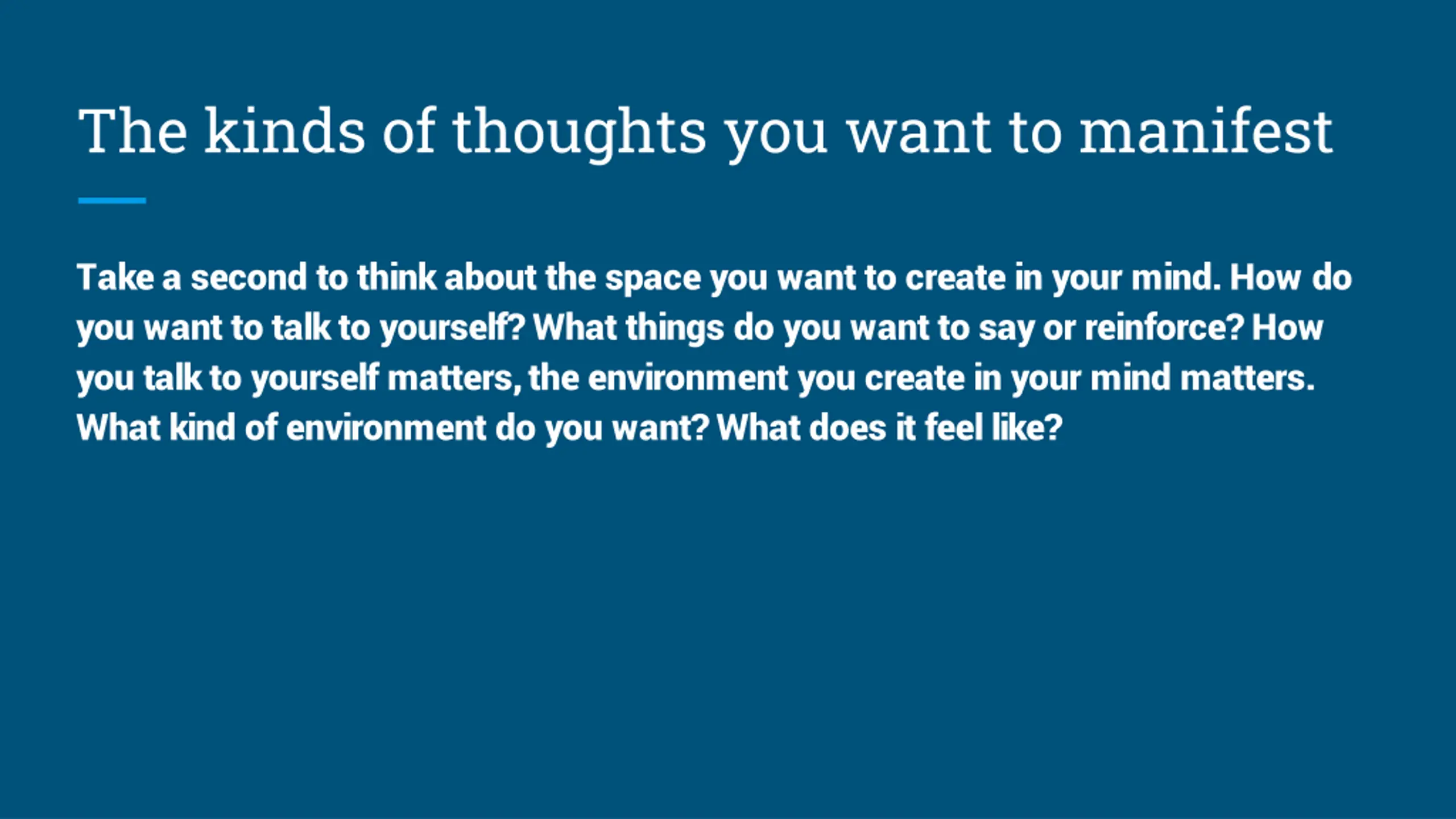 The kinds of thoughts you want to manifest

Take a second to think about the space you want to create in your mind. How do you want to talk to yourself? What things do you want to say or reinforce? How you talk to yourself matters, the environment you create in your mind matters. What kind of environment do you want? What does it feel like?